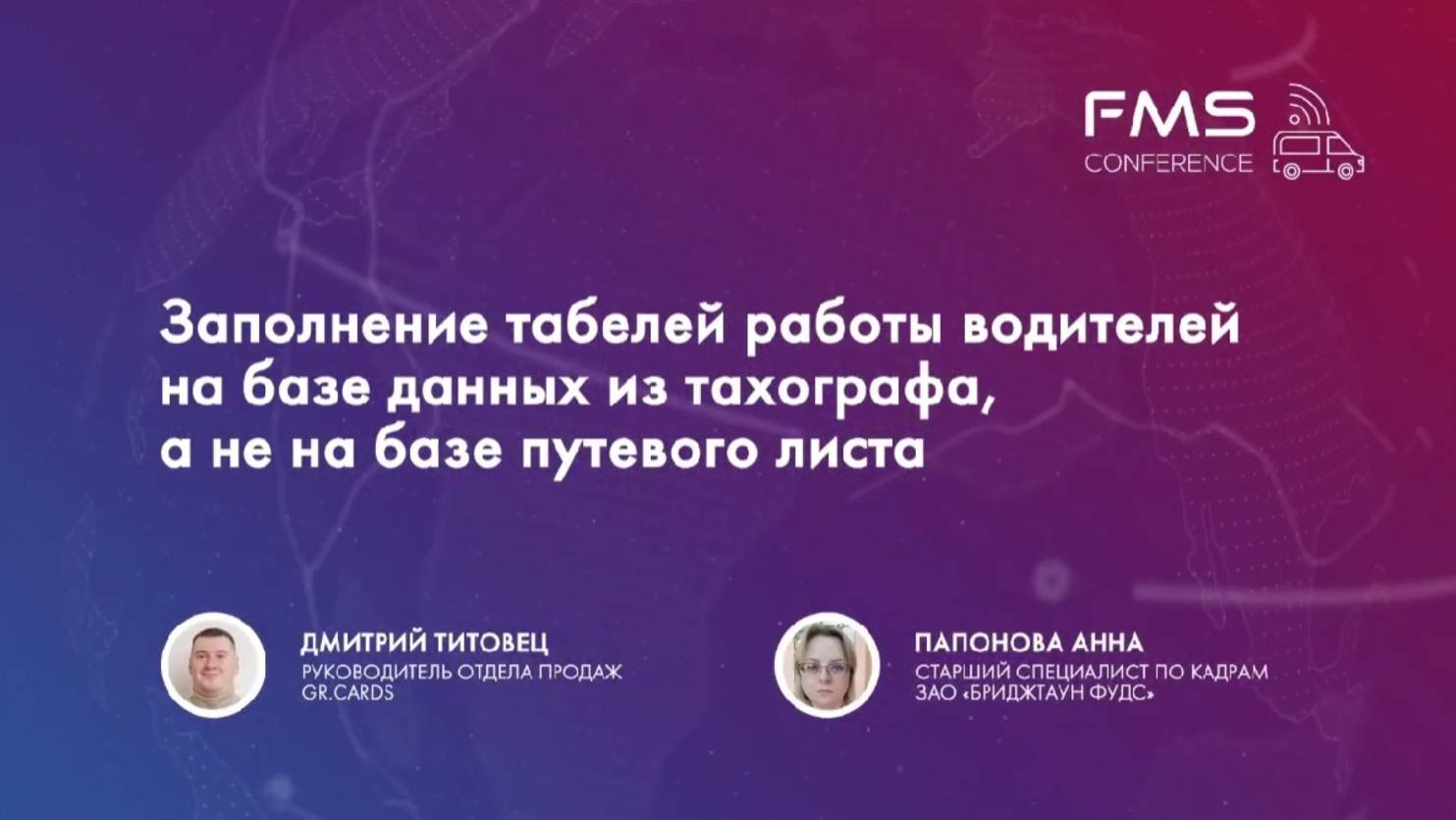 FMS
CONFERENCE

Заполнение табелей работы водителей на базе данных из тахографа, а не на базе путевого листа

ДМИТРИЙ ТИТОВЕЦ
РУКОВОДИТЕЛЬ ОТДЕЛА ПРОДАЖ
GR.CARDS

ПАПОНОВА АННА
СТАРШИЙ СПЕЦИАЛИСТ ПО КАДРАМ
ЗАО «БРИДЖТАУН ФУДС»